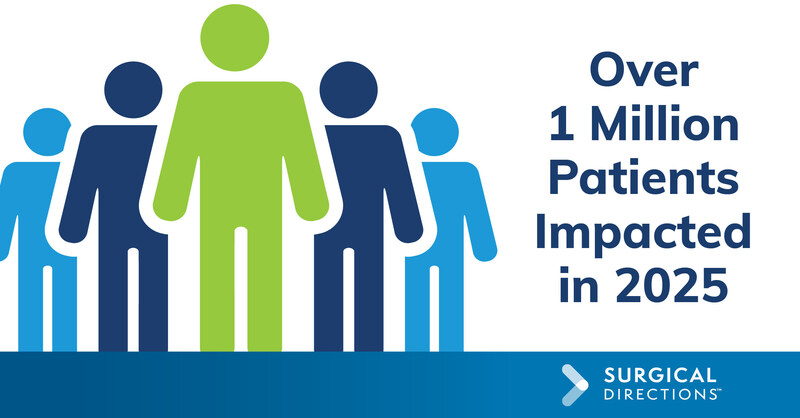 Over 1 Million Patients Impacted in 2025

SURGICAL DIRECTIONS™